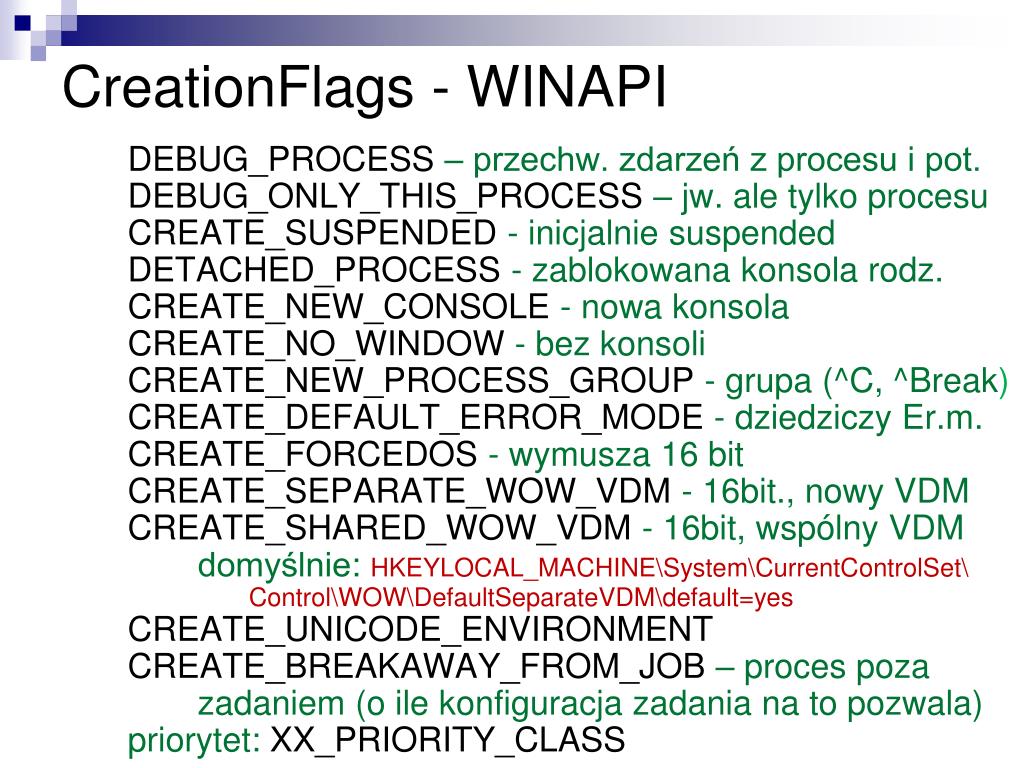 CreationFlags - WINAPI

DEBUG_PROCESS – przechw. zdarzeń z procesu i pot.
DEBUG_ONLY_THIS_PROCESS – jw. ale tylko procesu
CREATE_SUSPENDED - inicjalnie suspended
DETACHED_PROCESS - zablokowana konsola rodz.
CREATE_NEW_CONSOLE - nowa konsola
CREATE_NO_WINDOW - bez konsoli
CREATE_NEW_PROCESS_GROUP - grupa (^C, ^Break)
CREATE_DEFAULT_ERROR_MODE - dziedziczy Er.m.
CREATE_FORCEDOS - wymusza 16 bit
CREATE_SEPARATE_WOW_VDM - 16bit., nowy VDM
CREATE_SHARED_WOW_VDM - 16bit, wspólny VDM
domyślnie: HKEYLOCAL_MACHINE\System\CurrentControlSet\Control\WOW\DefaultSeparateVDM\default=yes
CREATE_UNICODE_ENVIRONMENT
CREATE_BREAKAWAY_FROM_JOB – proces poza zadaniem (o ile konfiguracja zadania na to pozwala)
priorytet: XX_PRIORITY_CLASS